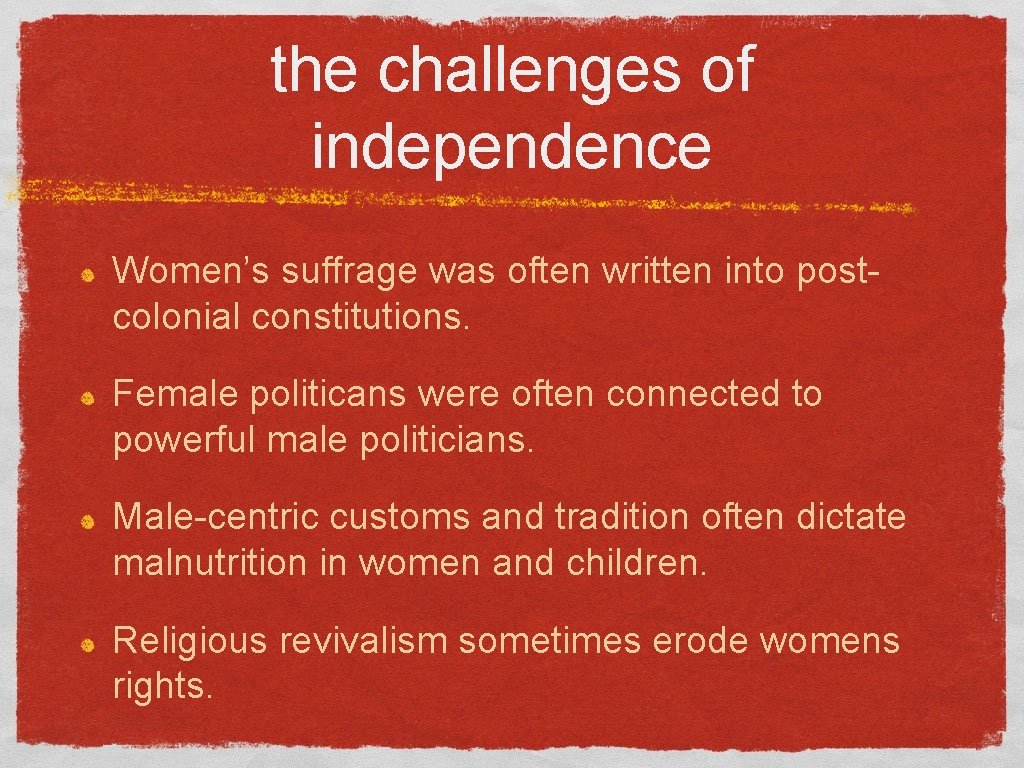 the challenges of independence

Women’s suffrage was often written into post-colonial constitutions.

Female politicans were often connected to powerful male politicians.

Male-centric customs and tradition often dictate malnutrition in women and children.

Religious revivalism sometimes erode womens rights.